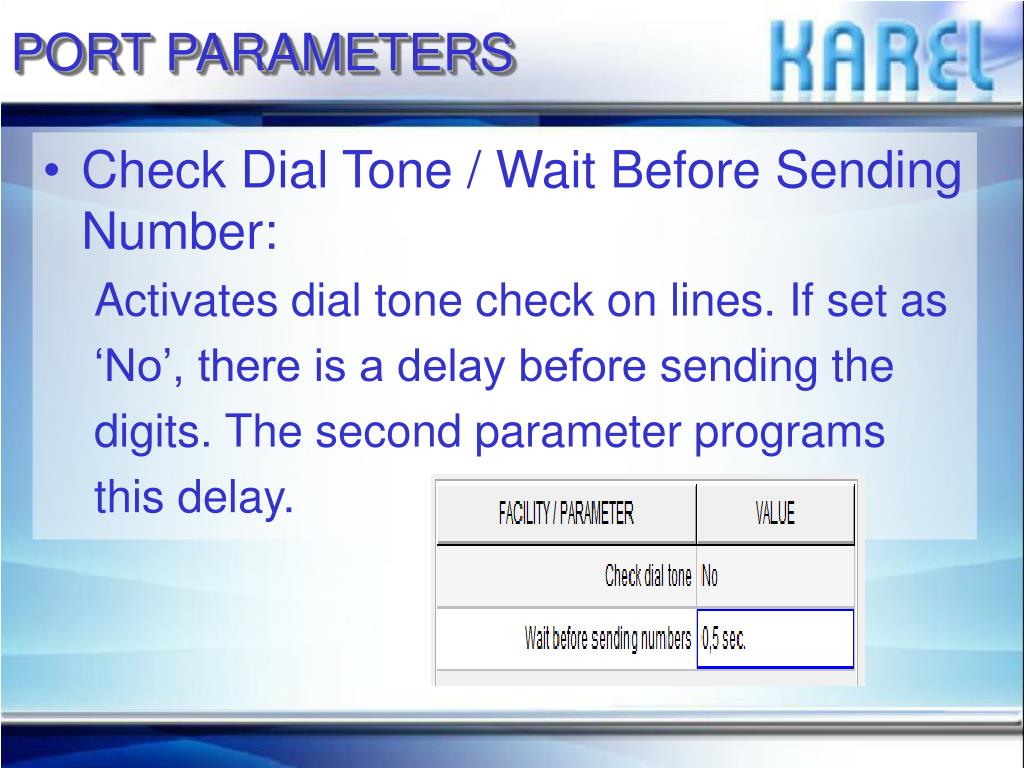 PORT PARAMETERS

KAREL

• Check Dial Tone / Wait Before Sending Number:

Activates dial tone check on lines. If set as ‘No’, there is a delay before sending the digits. The second parameter programs this delay.

| FACILITY / PARAMETER | VALUE |
|---|---|
| Check dial tone | No |
| Wait before sending numbers | 0,5 sec. |